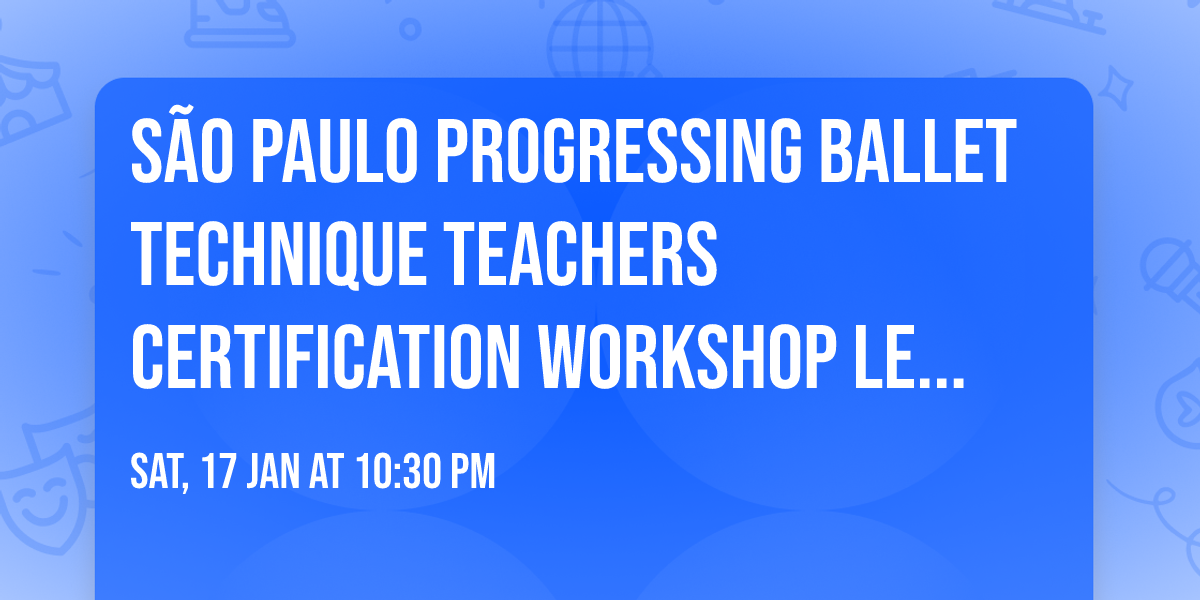 SÃO PAULO PROGRESSING BALLET TECHNIQUE TEACHERS CERTIFICATION WORKSHOP LE...

SAT, 17 JAN AT 10:30 PM